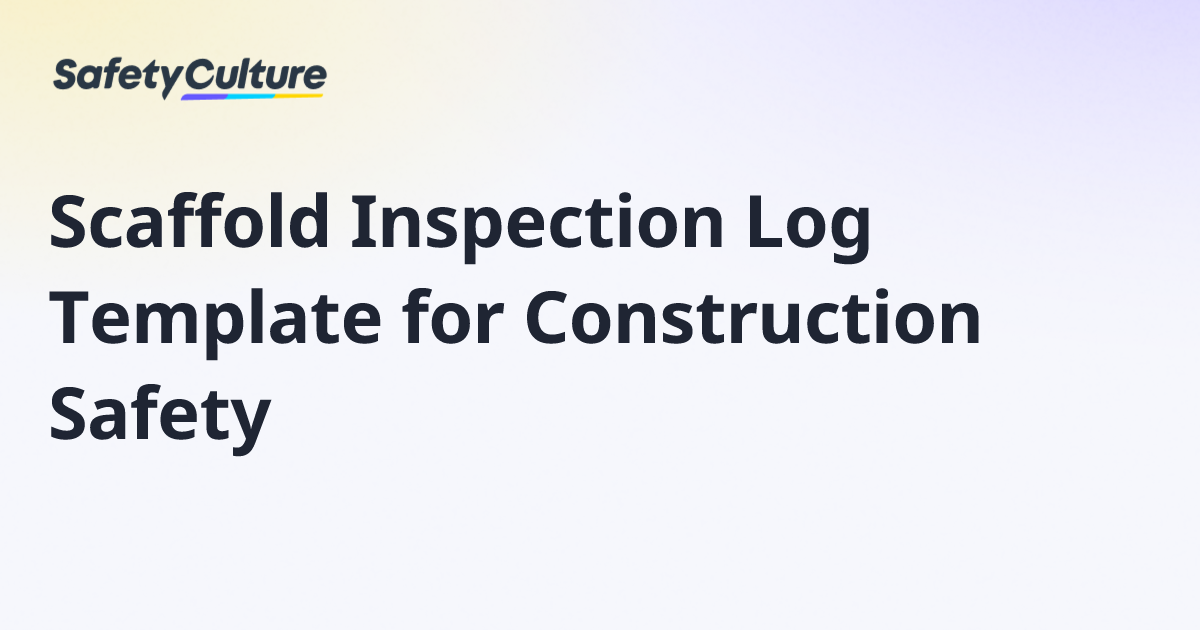 SafetyCulture

Scaffold Inspection Log Template for Construction Safety